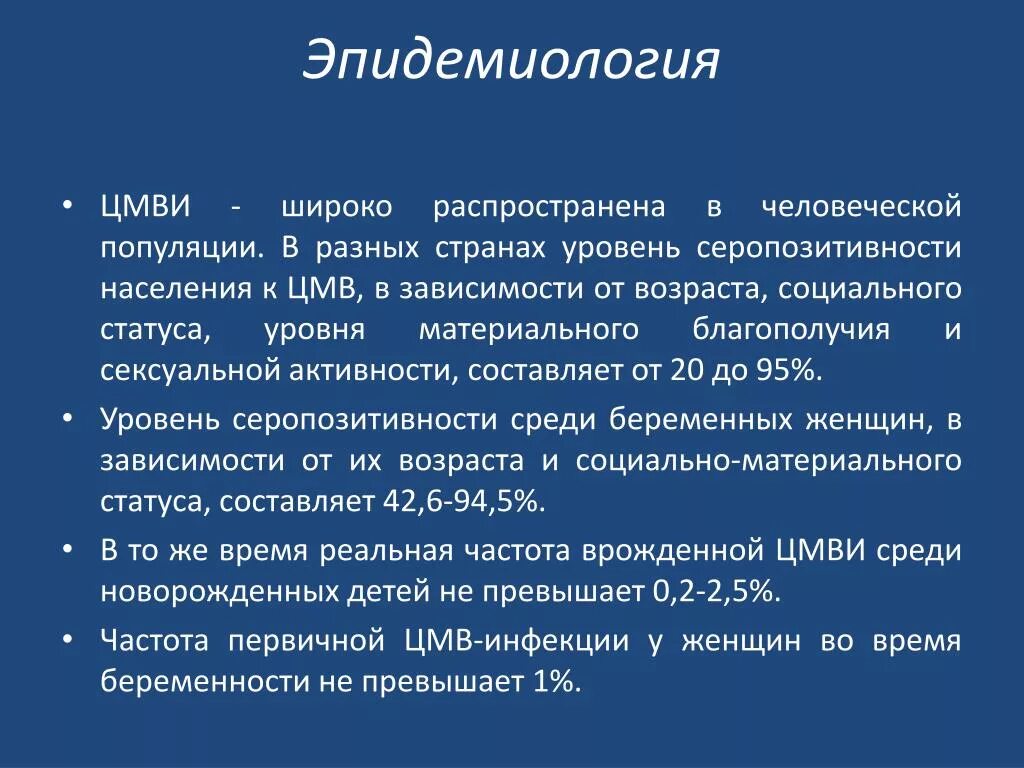 Эпидемиология

• ЦМВИ - широко распространена в человеческой популяции. В разных странах уровень серопозитивности населения к ЦМВ, в зависимости от возраста, социального статуса, уровня материального благополучия и сексуальной активности, составляет от 20 до 95%.

• Уровень серопозитивности среди беременных женщин, в зависимости от их возраста и социально-материального статуса, составляет 42,6-94,5%.

• В то же время реальная частота врожденной ЦМВИ среди новорожденных детей не превышает 0,2-2,5%.

• Частота первичной ЦМВ-инфекции у женщин во время беременности не превышает 1%.